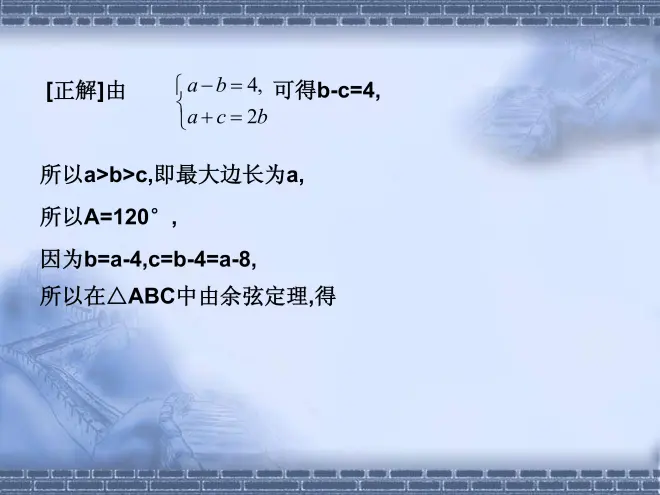 [正解]由 $\begin{cases} a-b=4, \\ a+c=2b \end{cases}$ 可得b-c=4,

所以a>b>c,即最大边长为a,

所以A=120°,

因为b=a-4,c=b-4=a-8,
所以在△ABC中由余弦定理,得